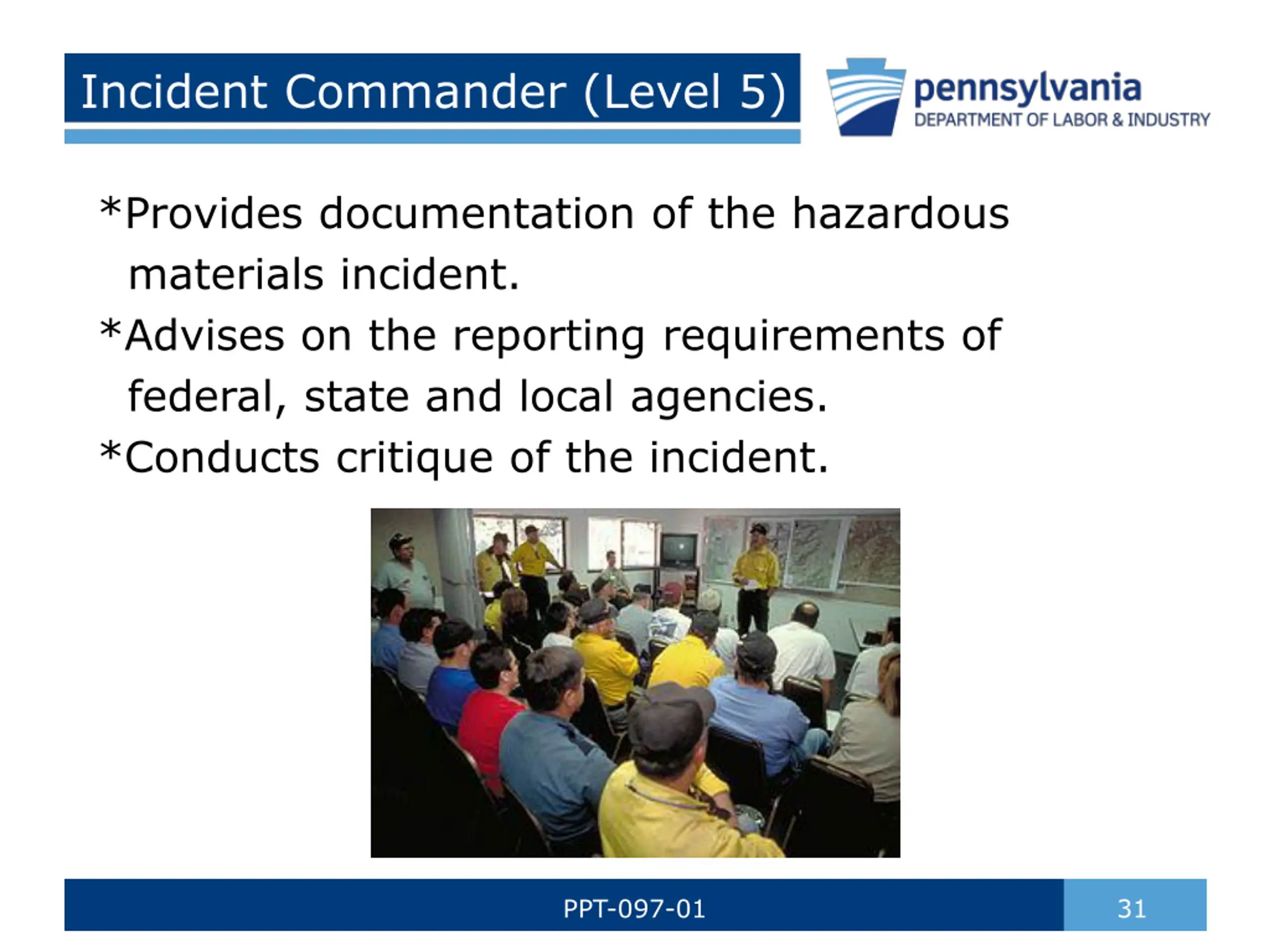 Incident Commander (Level 5)

pennsylvania
DEPARTMENT OF LABOR & INDUSTRY

*Provides documentation of the hazardous materials incident.

*Advises on the reporting requirements of federal, state and local agencies.

*Conducts critique of the incident.

PPT-097-01

31